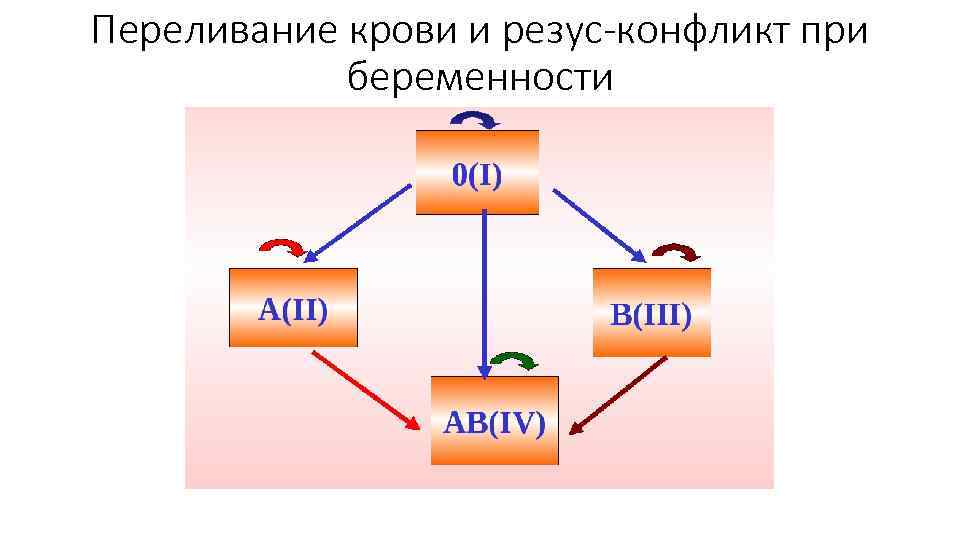 Переливание крови и резус-конфликт при беременности

0(I)

A(II)

B(III)

AB(IV)